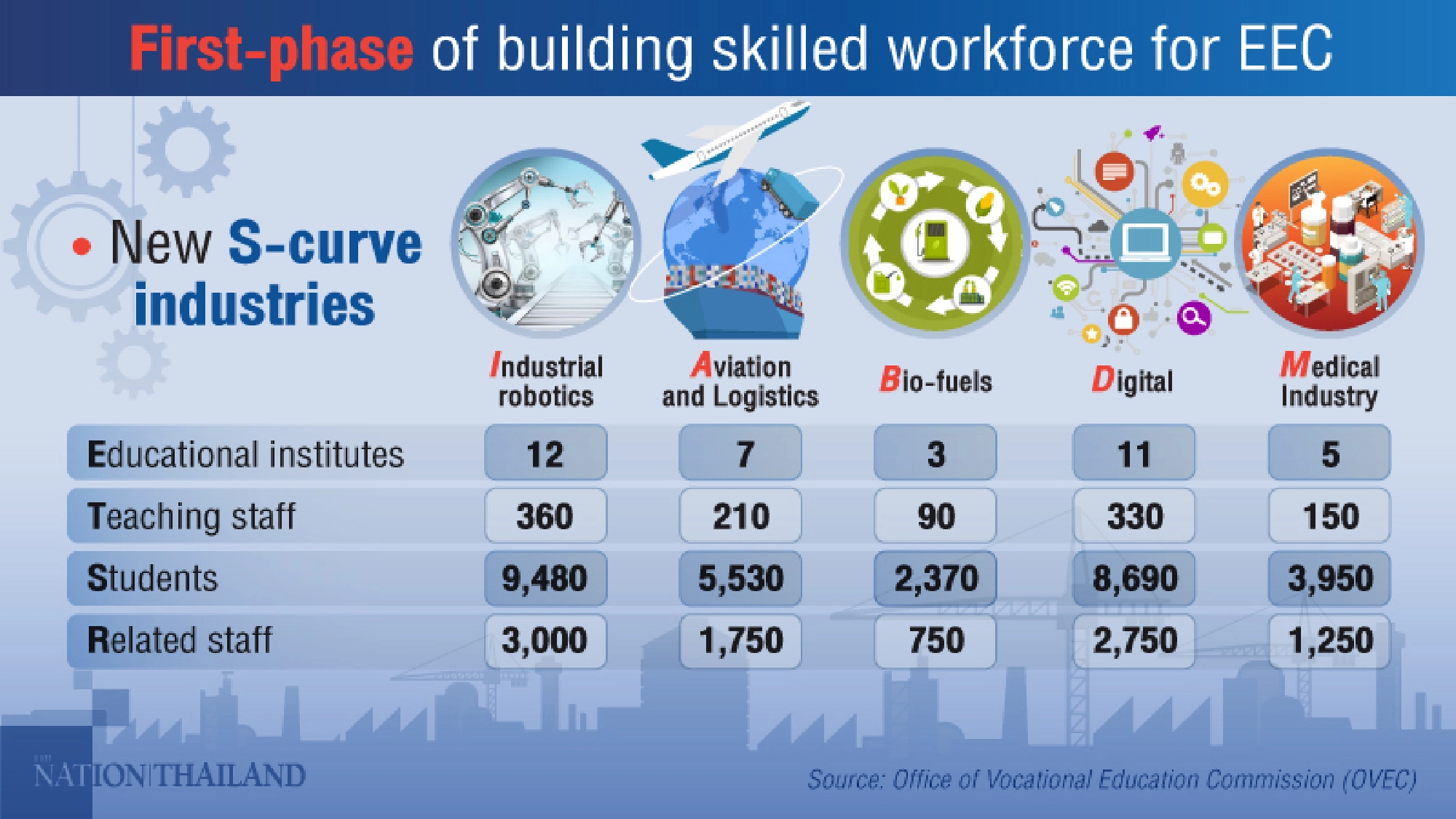 First-phase of building skilled workforce for EEC

• New S-curve industries

| | Industrial robotics | Aviation and Logistics | Bio-fuels | Digital | Medical Industry |
|---|---|---|---|---|---|
| Educational institutes | 12 | 7 | 3 | 11 | 5 |
| Teaching staff | 360 | 210 | 90 | 330 | 150 |
| Students | 9,480 | 5,530 | 2,370 | 8,690 | 3,950 |
| Related staff | 3,000 | 1,750 | 750 | 2,750 | 1,250 |

THE NATION THAILAND

Source: Office of Vocational Education Commission (OVEC)